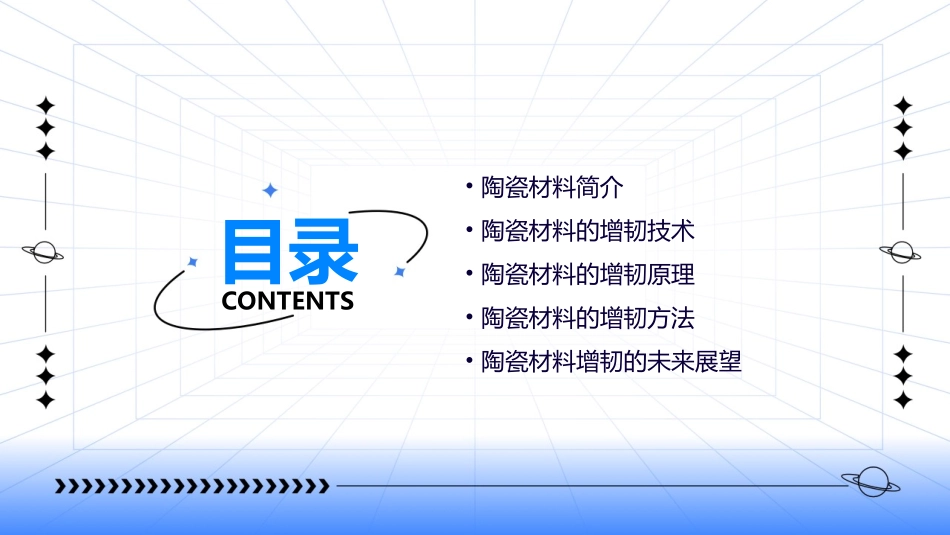 目录
CONTENTS

• 陶瓷材料简介
• 陶瓷材料的增韧技术
• 陶瓷材料的增韧原理
• 陶瓷材料的增韧方法
• 陶瓷材料增韧的未来展望